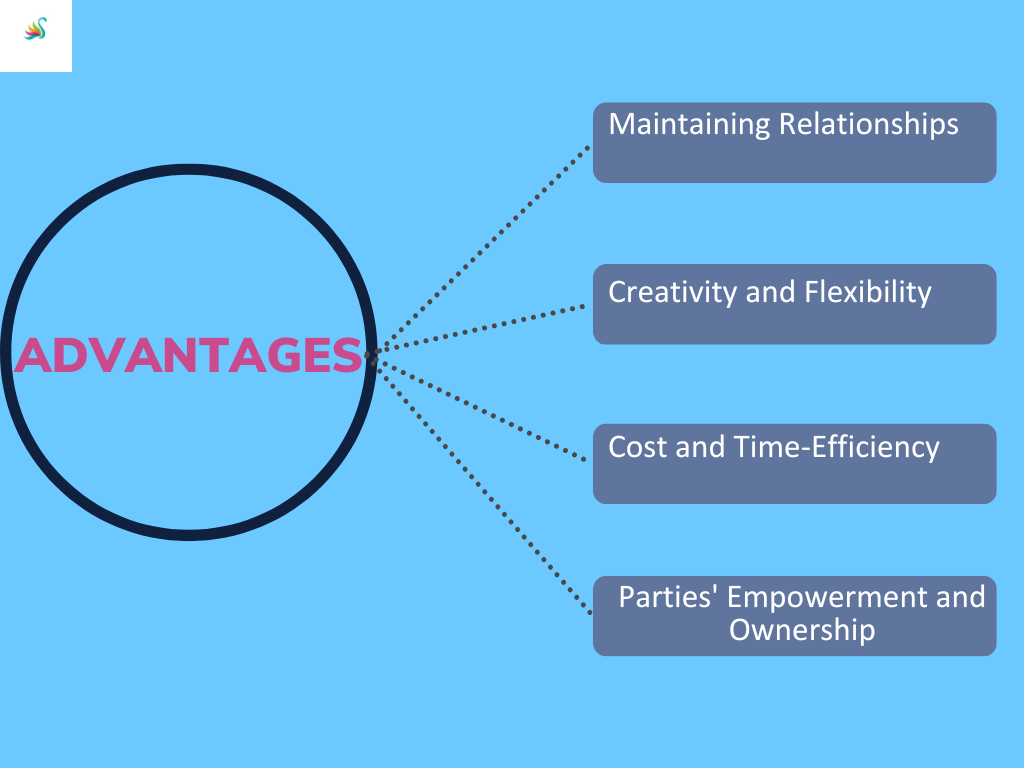 ADVANTAGES

Maintaining Relationships

Creativity and Flexibility

Cost and Time-Efficiency

Parties' Empowerment and Ownership